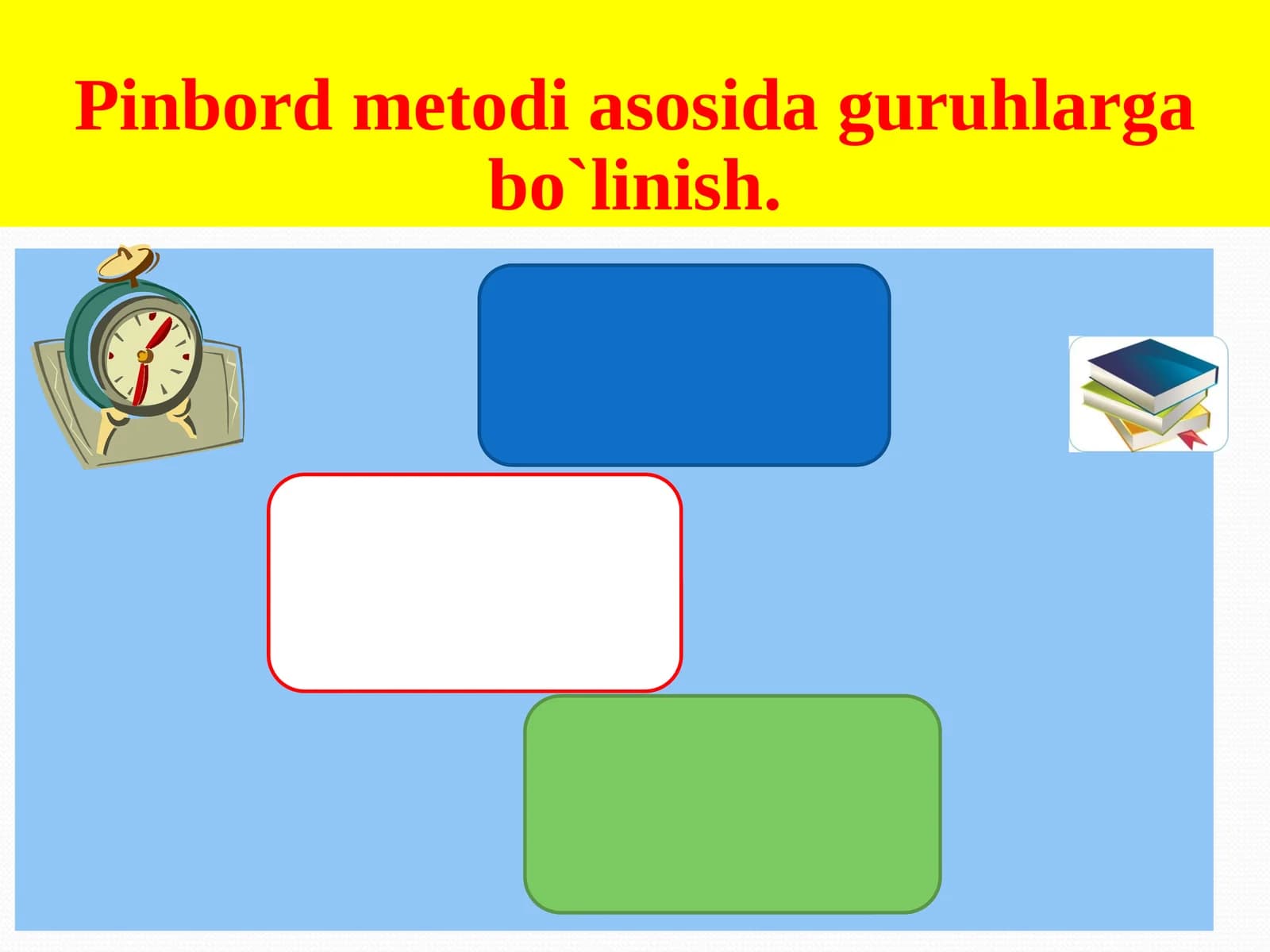 Pinbord metodi asosida guruhlarga bo`linish.